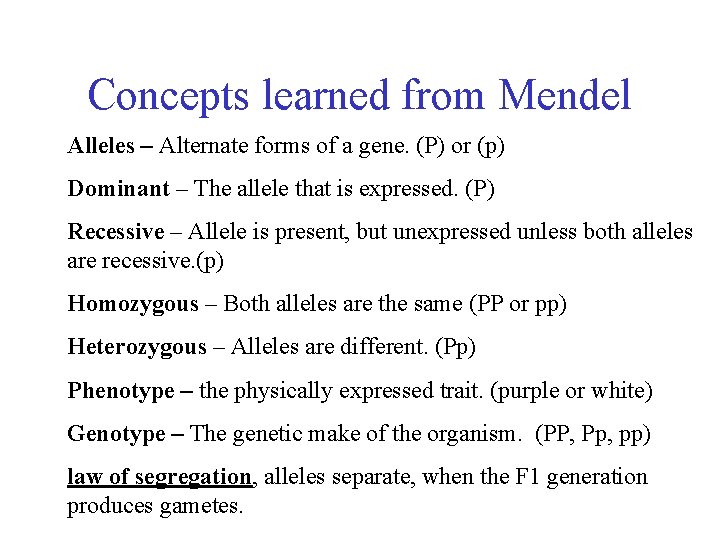 Concepts learned from Mendel

Alleles – Alternate forms of a gene. (P) or (p)

Dominant – The allele that is expressed. (P)

Recessive – Allele is present, but unexpressed unless both alleles are recessive.(p)

Homozygous – Both alleles are the same (PP or pp)

Heterozygous – Alleles are different. (Pp)

Phenotype – the physically expressed trait. (purple or white)

Genotype – The genetic make of the organism. (PP, Pp, pp)

law of segregation, alleles separate, when the F1 generation produces gametes.